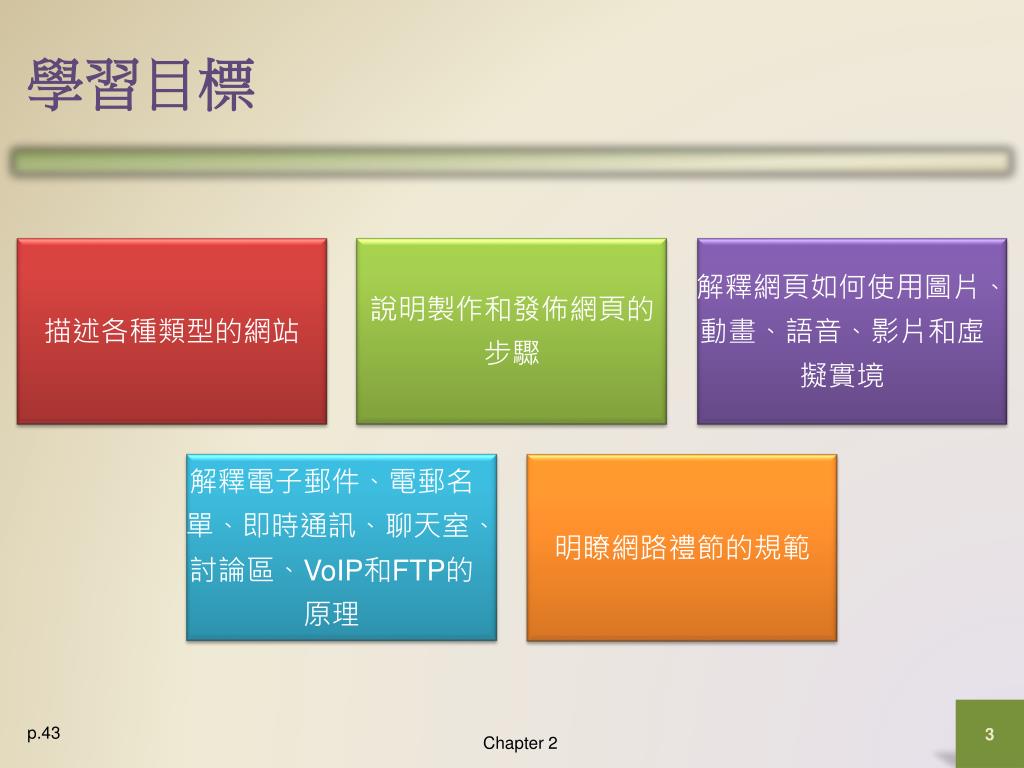 學習目標

描述各種類型的網站

說明製作和發佈網頁的步驟

解釋網頁如何使用圖片、動畫、語音、影片和虛擬實境

解釋電子郵件、電郵名單、即時通訊、聊天室、討論區、VoIP和FTP的原理

明瞭網路禮節的規範

p.43

Chapter 2

3